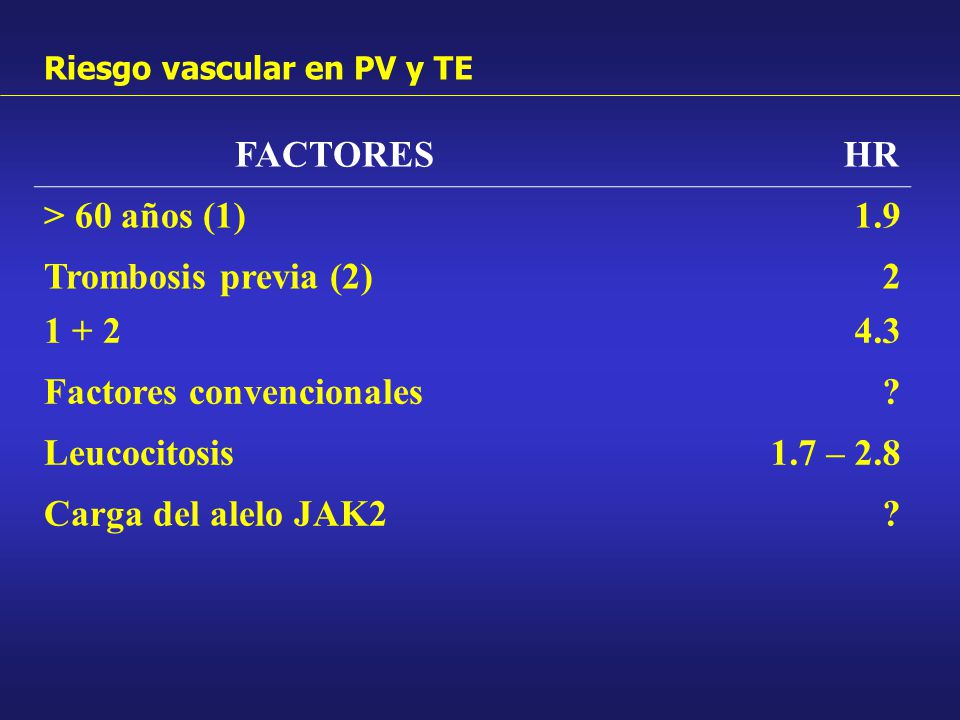 Riesgo vascular en PV y TE

| FACTORES | HR |
|---|---|
| > 60 años (1) | 1.9 |
| Trombosis previa (2) | 2 |
| 1 + 2 | 4.3 |
| Factores convencionales | ? |
| Leucocitosis | 1.7 – 2.8 |
| Carga del alelo JAK2 | ? |